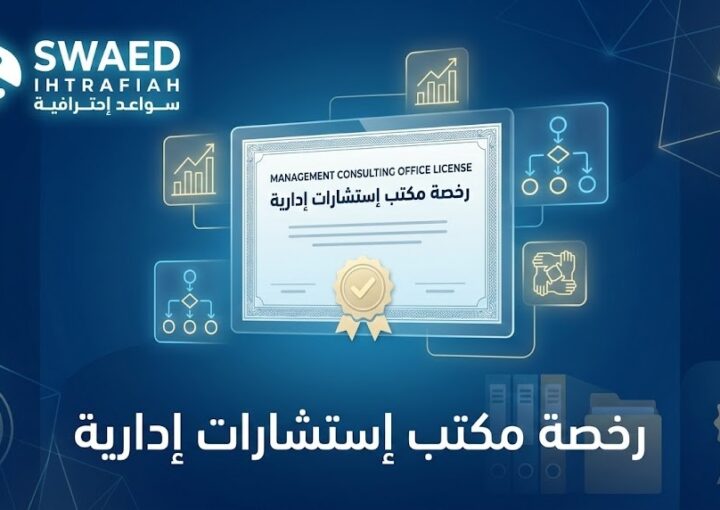 SWAED
IHTRAFIAH
سواعد إحترافية

MANAGEMENT CONSULTING OFFICE LICENSE
رخصة مكتب إستشارات إدارية

رخصة مكتب إستشارات إدارية